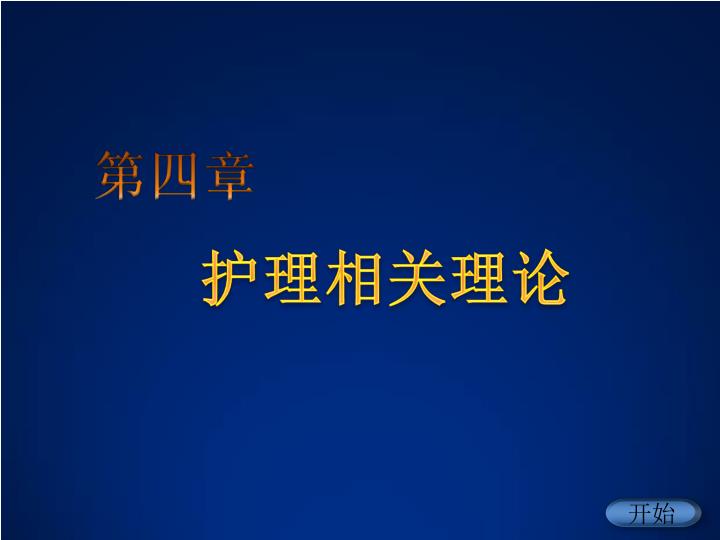 第四章

护理相关理论

开始